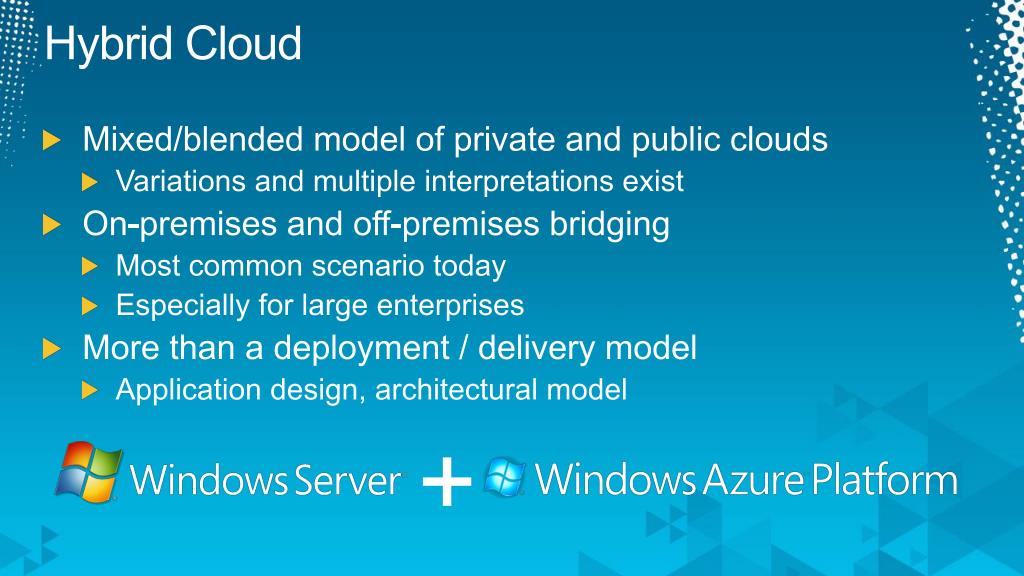 Hybrid Cloud

Mixed/blended model of private and public clouds

Variations and multiple interpretations exist

On-premises and off-premises bridging

Most common scenario today

Especially for large enterprises

More than a deployment / delivery model

Application design, architectural model

Windows Server + Windows Azure Platform